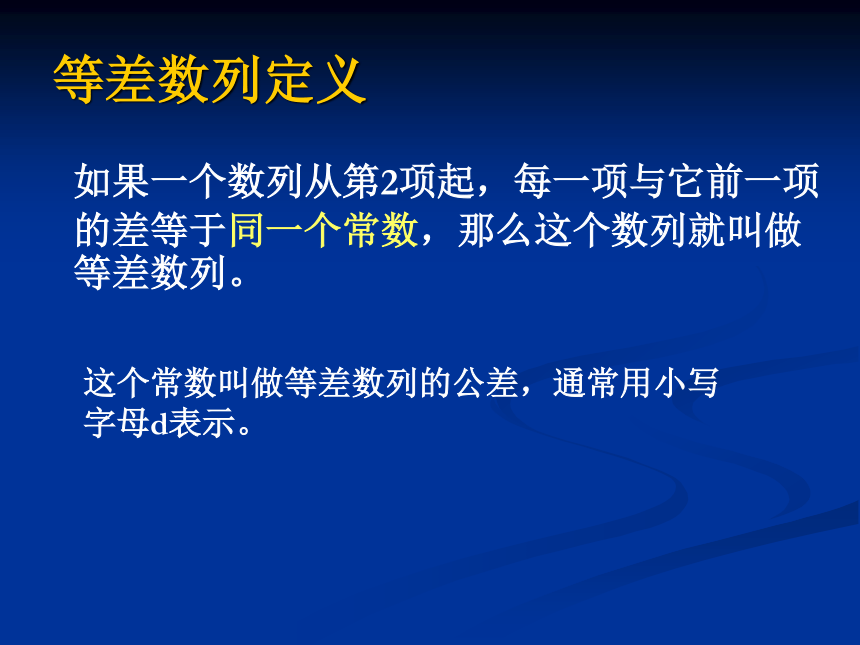 等差数列定义

如果一个数列从第2项起，每一项与它前一项的差等于同一个常数，那么这个数列就叫做等差数列。

这个常数叫做等差数列的公差，通常用小写字母d表示。